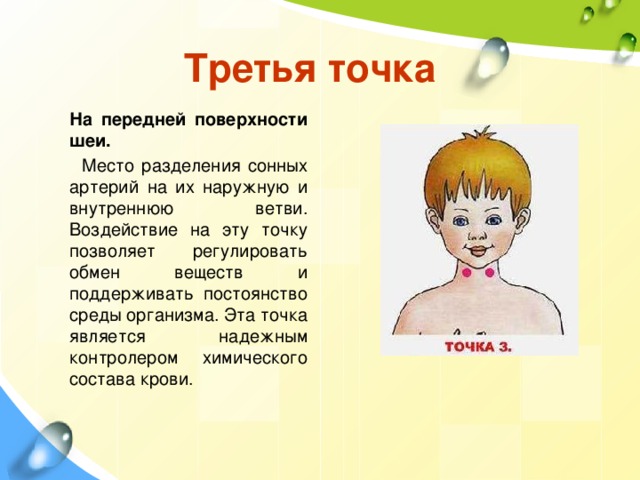 Третья точка

На передней поверхности шеи.

Место разделения сонных артерий на их наружную и внутреннюю ветви. Воздействие на эту точку позволяет регулировать обмен веществ и поддерживать постоянство среды организма. Эта точка является надежным контролером химического состава крови.

ТОЧКА 3.